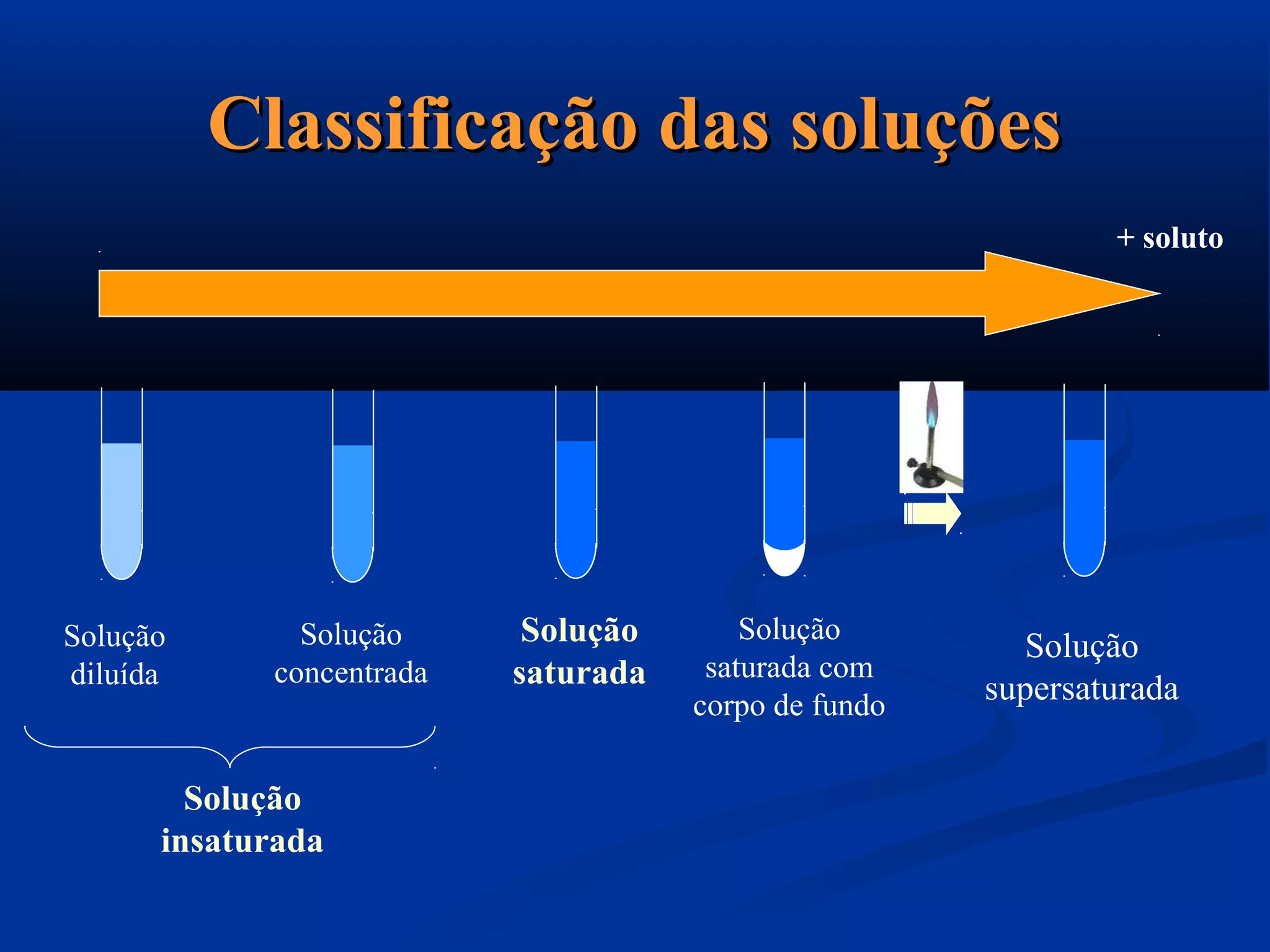 Classificação das soluções

+ soluto

Solução diluída

Solução concentrada

Solução saturada

Solução saturada com corpo de fundo

Solução supersaturada

Solução insaturada